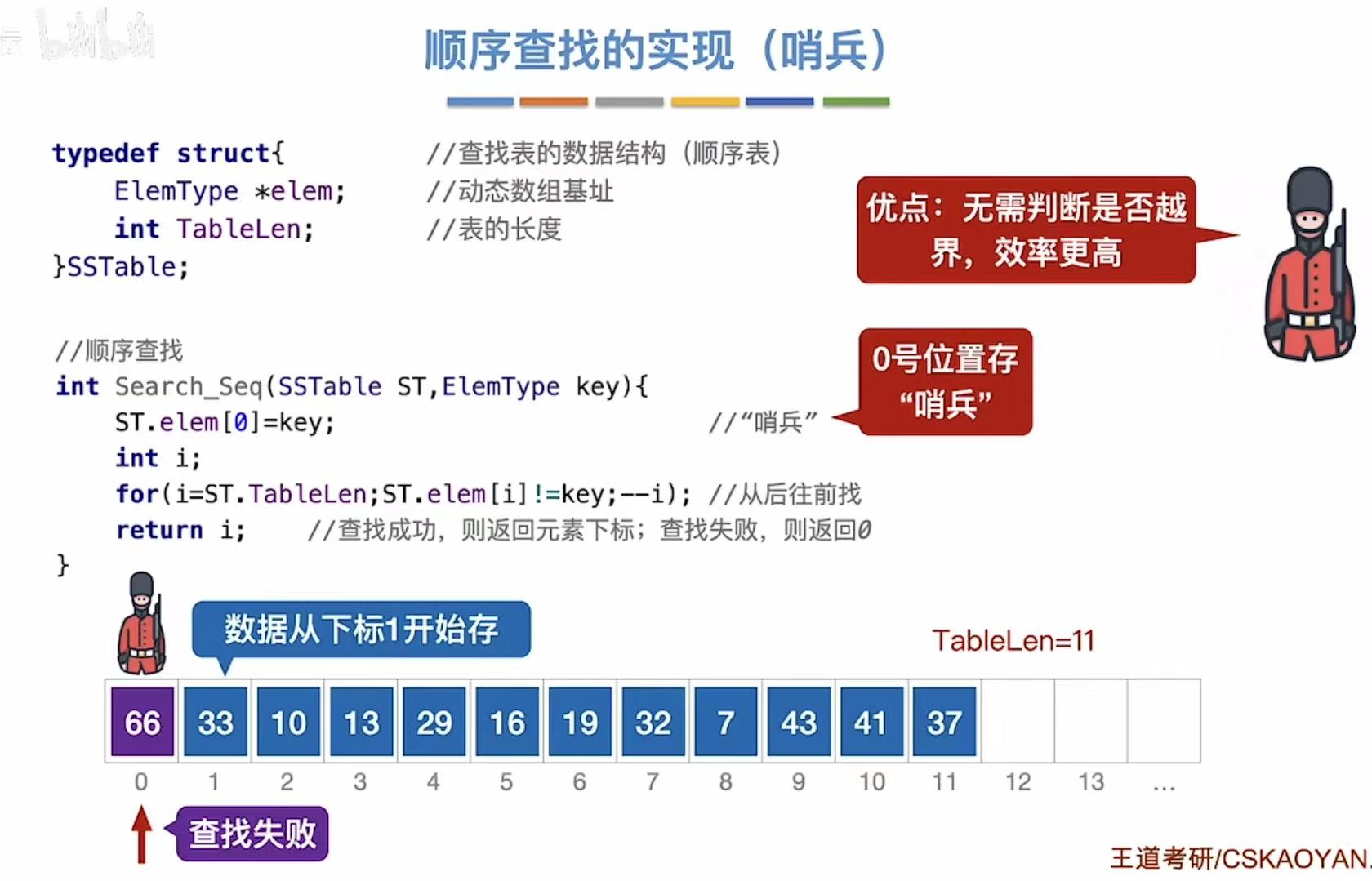 bilibili

顺序查找的实现（哨兵）

typedef struct{ //查找表的数据结构（顺序表）
ElemType *elem; //动态数组基址
int TableLen; //表的长度
}SSTable;

优点：无需判断是否越界，效率更高

//顺序查找
int Search_Seq(SSTable ST,ElemType key){
ST.elem[0]=key; //“哨兵”
int i;
for(i=ST.TableLen;ST.elem[i]!=key;--i); //从后往前找
return i; //查找成功，则返回元素下标；查找失败，则返回0
}

0号位置存“哨兵”

数据从下标1开始存

TableLen=11

| 66 | 33 | 10 | 13 | 29 | 16 | 19 | 32 | 7 | 43 | 41 | 37 | | | |
|---|---|---|---|---|---|---|---|---|---|---|---|---|---|---|
| 0 | 1 | 2 | 3 | 4 | 5 | 6 | 7 | 8 | 9 | 10 | 11 | 12 | 13 | ... |

查找失败

王道考研/CSKAOYAN